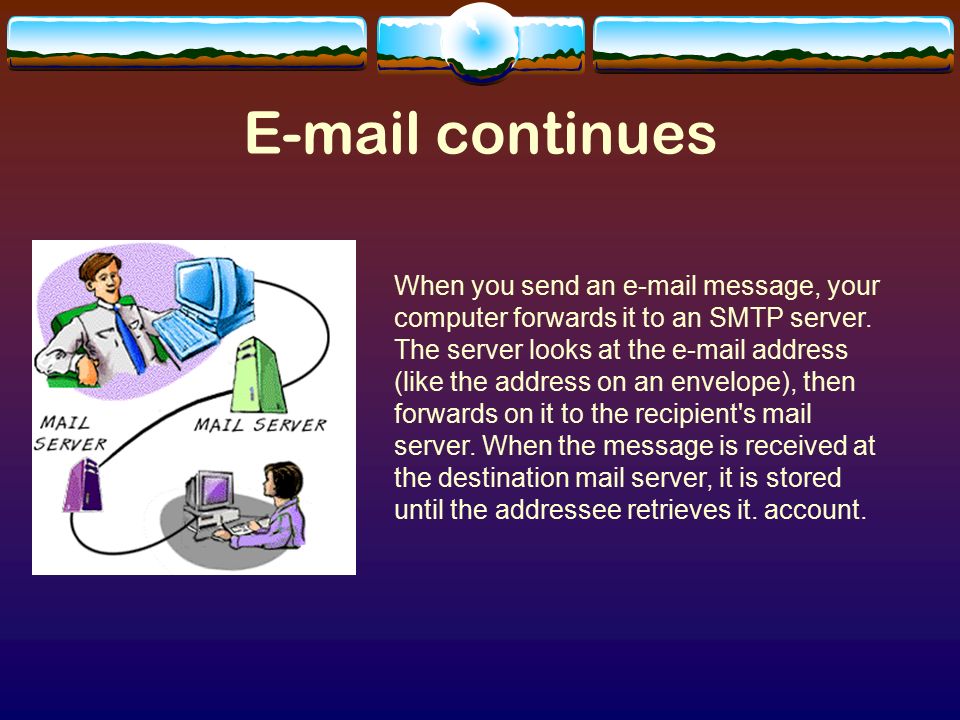 E-mail continues

MAIL SERVER

MAIL SERVER

When you send an e-mail message, your computer forwards it to an SMTP server. The server looks at the e-mail address (like the address on an envelope), then forwards on it to the recipient's mail server. When the message is received at the destination mail server, it is stored until the addressee retrieves it. account.